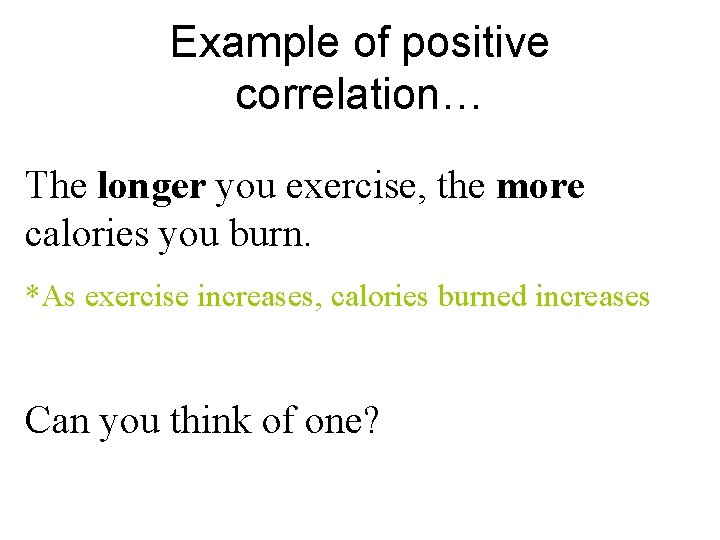 Example of positive correlation…

The longer you exercise, the more calories you burn.

*As exercise increases, calories burned increases

Can you think of one?